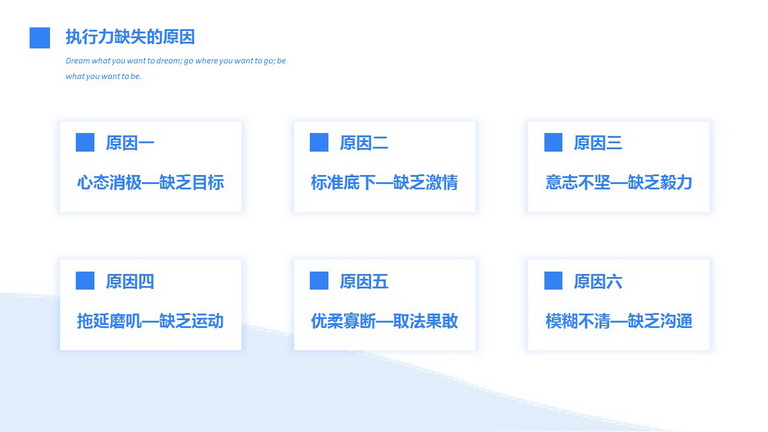 执行力缺失的原因

Dream what you want to dream; go where you want to go; be what you want to be.

原因一

心态消极—缺乏目标

原因二

标准底下—缺乏激情

原因三

意志不坚—缺乏毅力

原因四

拖延磨叽—缺乏运动

原因五

优柔寡断—取法果敢

原因六

模糊不清—缺乏沟通